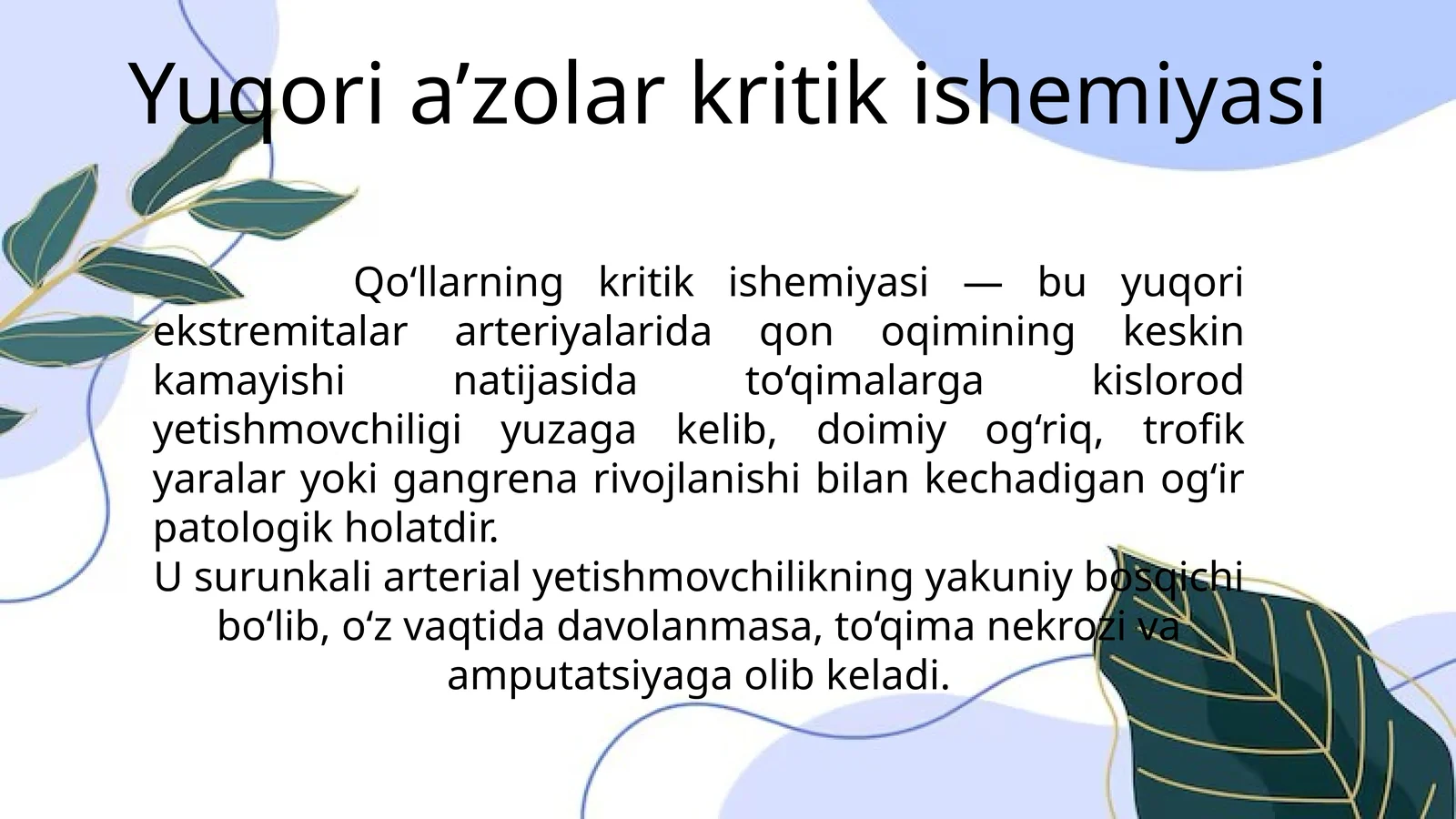 Yuqori a’zolar kritik ishemiyasi

Qo‘llarning kritik ishemiyasi — bu yuqori ekstremitalar arteriyalarida qon oqimining keskin kamayishi natijasida to‘qimalarga kislorod yetishmovchiligi yuzaga kelib, doimiy og‘riq, trofik yaralar yoki gangrena rivojlanishi bilan kechadigan og‘ir patologik holatdir.

U surunkali arterial yetishmovchilikning yakuniy bosqichi bo‘lib, o‘z vaqtida davolanmasa, to‘qima nekrozi va amputatsiyaga olib keladi.